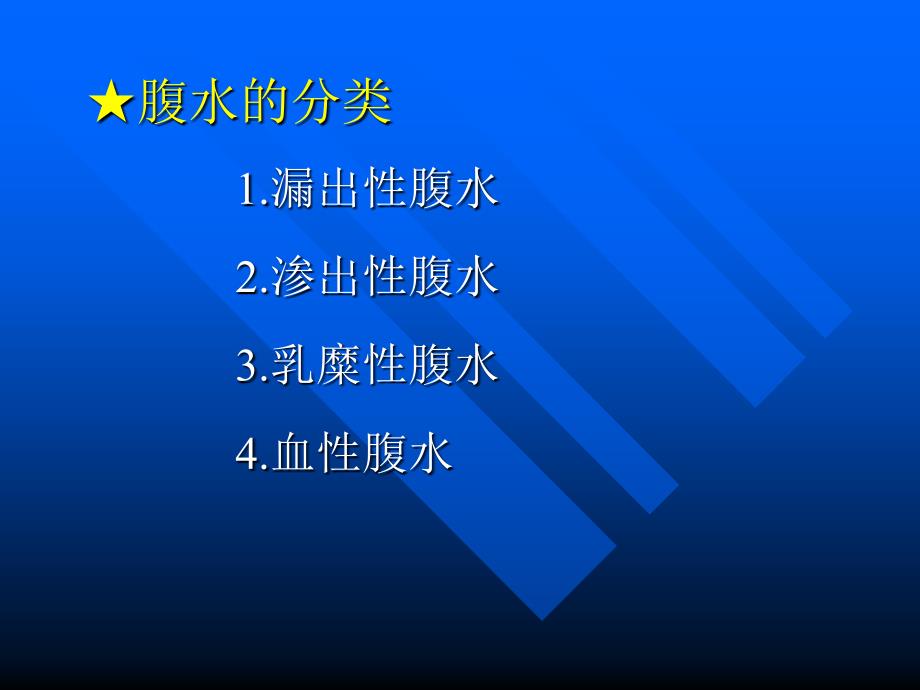 ★腹水的分类

1.漏出性腹水

2.渗出性腹水

3.乳糜性腹水

4.血性腹水